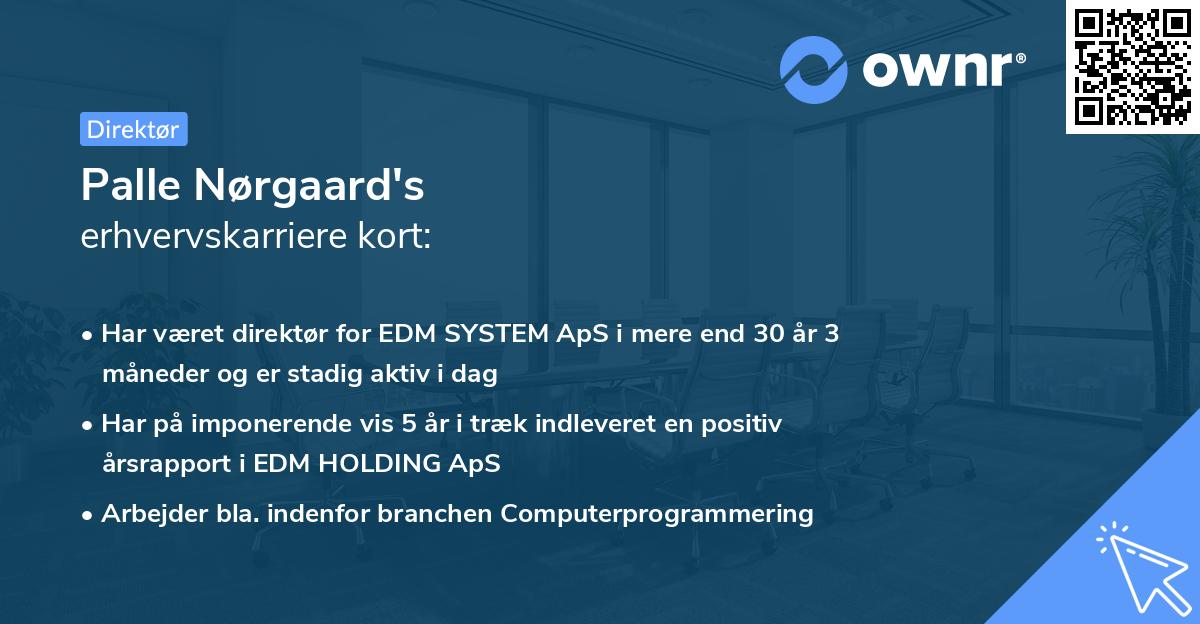 ownr®

Direktør

Palle Nørgaard's
erhvervskarriere kort:

• Har været direktør for EDM SYSTEM ApS i mere end 30 år 3 måneder og er stadig aktiv i dag
• Har på imponerende vis 5 år i træk indleveret en positiv årsrapport i EDM HOLDING ApS
• Arbejder bla. indenfor branchen Computerprogrammering